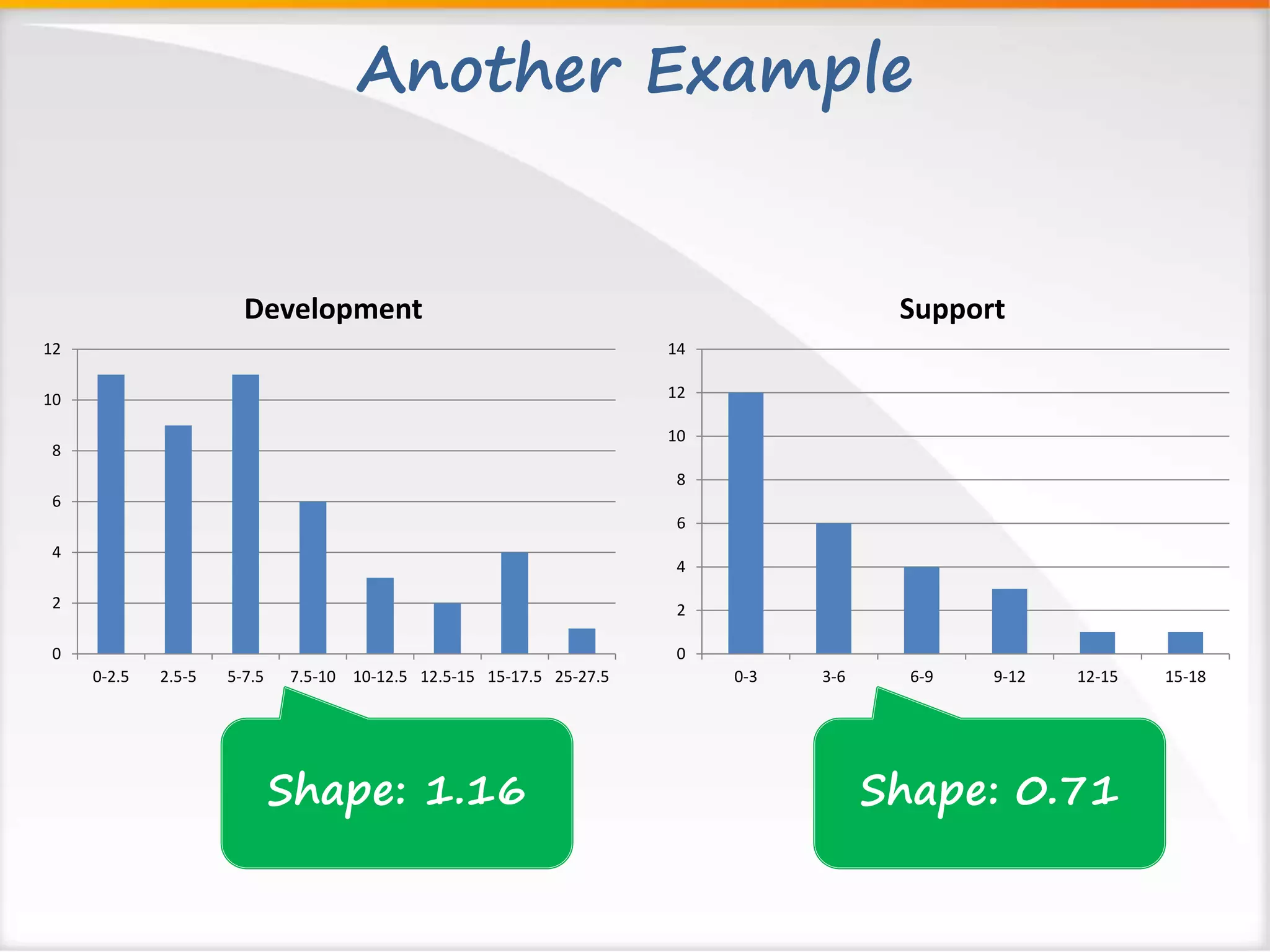 Another Example

Development

12
10
8
6
4
2
0

0-2.5 2.5-5 5-7.5 7.5-10 10-12.5 12.5-15 15-17.5 25-27.5

Shape: 1.16

Support

14
12
10
8
6
4
2
0

0-3 3-6 6-9 9-12 12-15 15-18

Shape: 0.71